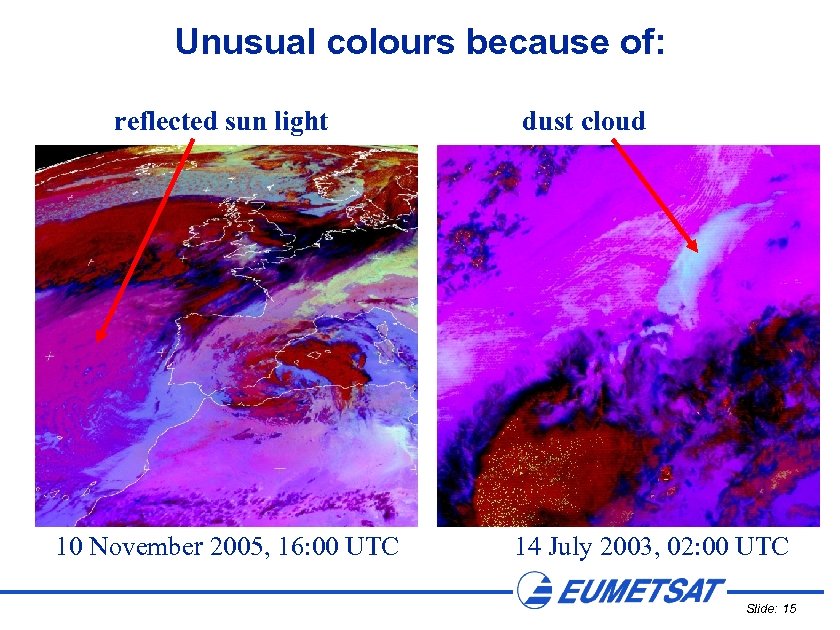 Unusual colours because of:

reflected sun light

dust cloud

10 November 2005, 16:00 UTC

14 July 2003, 02:00 UTC

EUMETSAT

Slide: 15